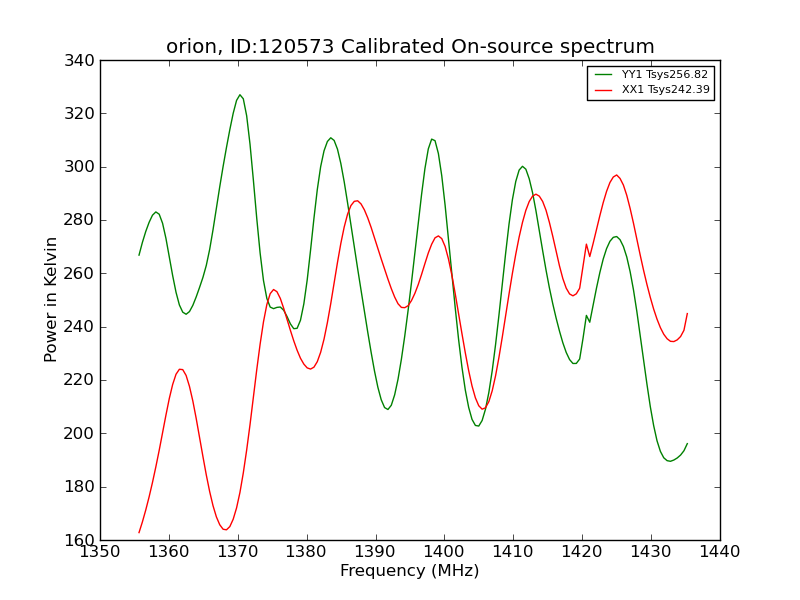 orion, ID:120573 Calibrated On-source spectrum

YY1 Tsys256.82
XX1 Tsys242.39

Power in Kelvin

340
320
300
280
260
240
220
200
180
160

1350 1360 1370 1380 1390 1400 1410 1420 1430 1440

Frequency (MHz)